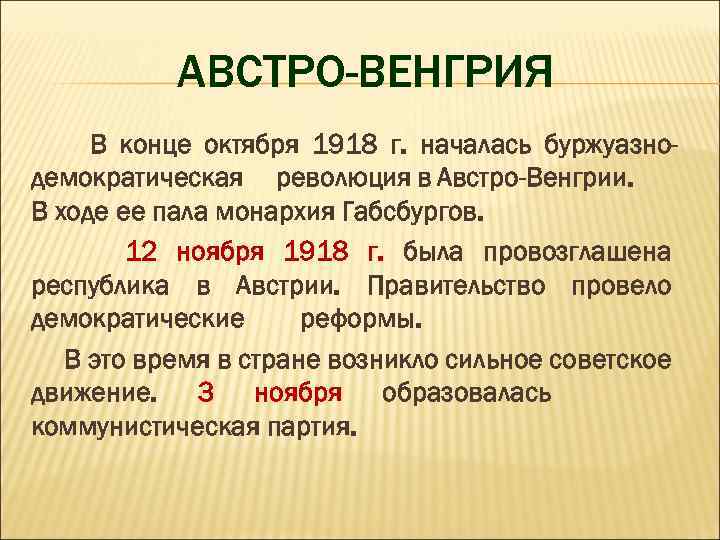 АВСТРО-ВЕНГРИЯ

В конце октября 1918 г. началась буржуазно-демократическая революция в Австро-Венгрии. В ходе ее пала монархия Габсбургов.

12 ноября 1918 г. была провозглашена республика в Австрии. Правительство провело демократические реформы.

В это время в стране возникло сильное советское движение. 3 ноября образовалась коммунистическая партия.